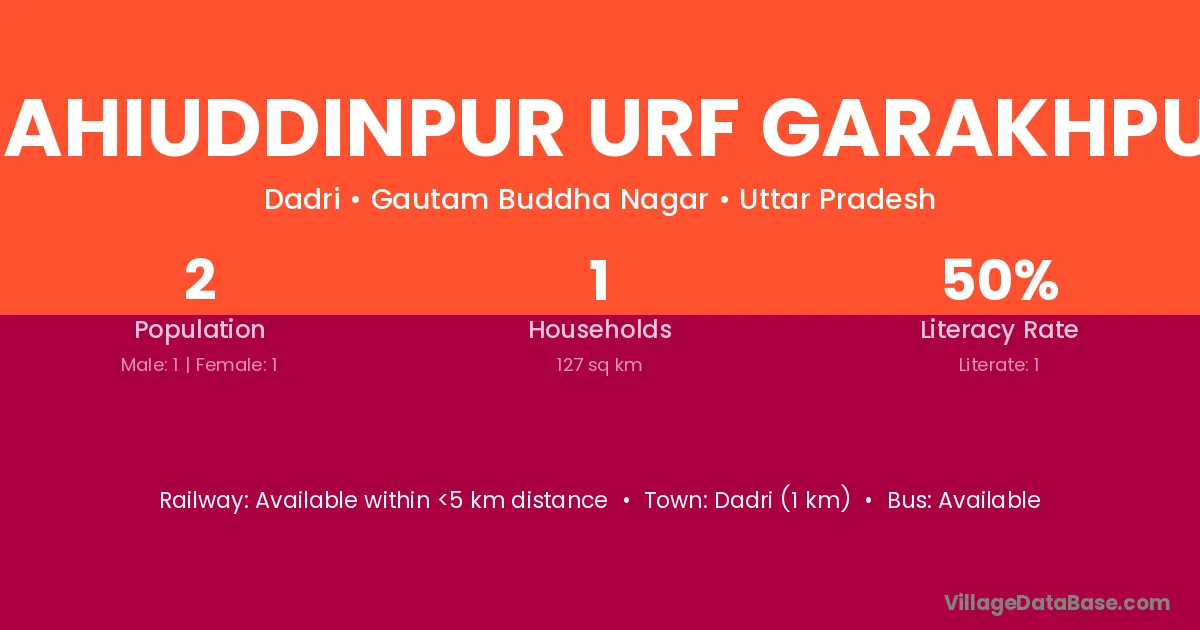 AHIUDDINPUR URF GARAKHPU

Dadri • Gautam Buddha Nagar • Uttar Pradesh

2
Population
Male: 1 | Female: 1

1
Households
127 sq km

50%
Literacy Rate
Literate: 1

Railway: Available within <5 km distance • Town: Dadri (1 km) • Bus: Available

VillageDataBase.com